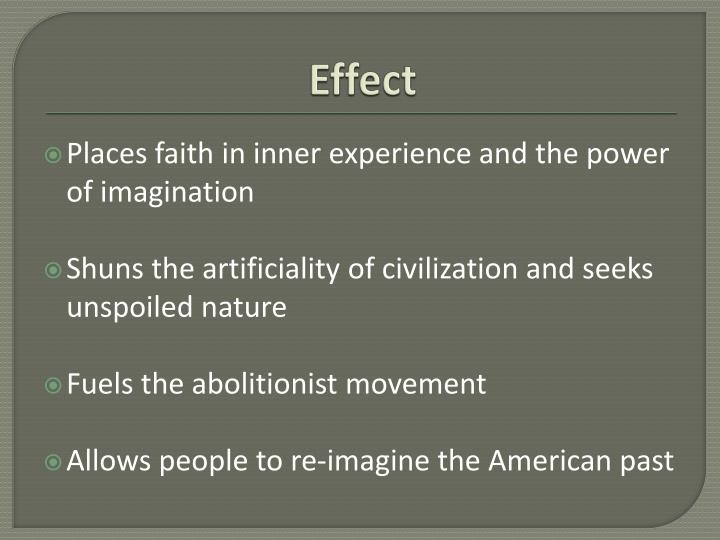 Effect

Places faith in inner experience and the power of imagination

Shuns the artificiality of civilization and seeks unspoiled nature

Fuels the abolitionist movement

Allows people to re-imagine the American past